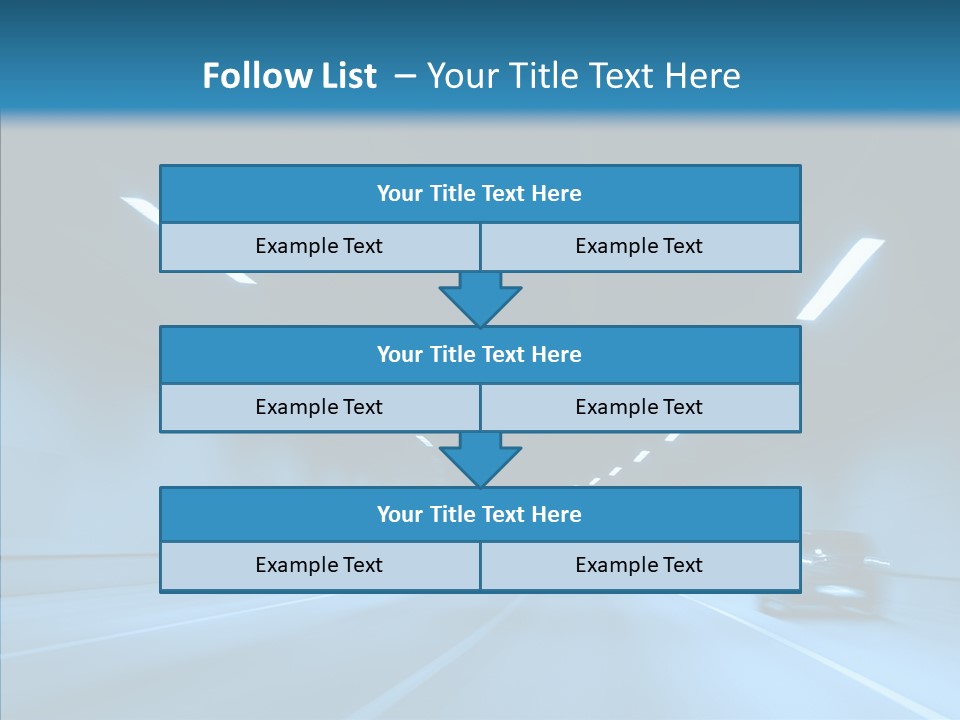 Follow List – Your Title Text Here

Your Title Text Here

Example Text

Example Text

Your Title Text Here

Example Text

Example Text

Your Title Text Here

Example Text

Example Text